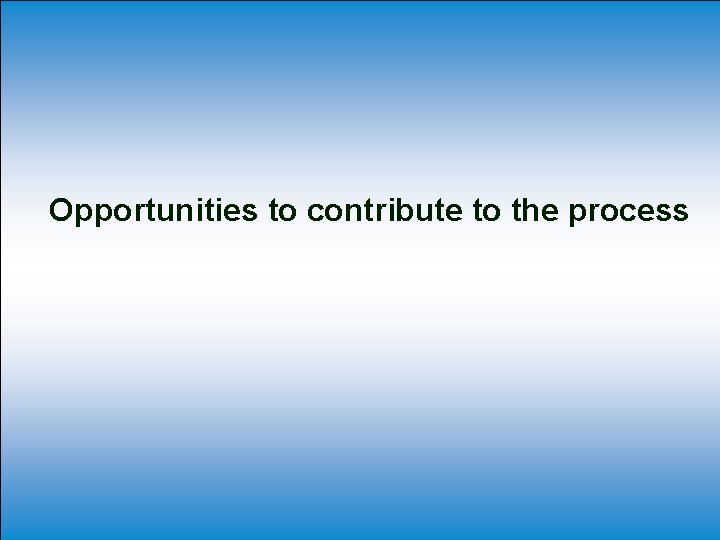 Opportunities to contribute to the process